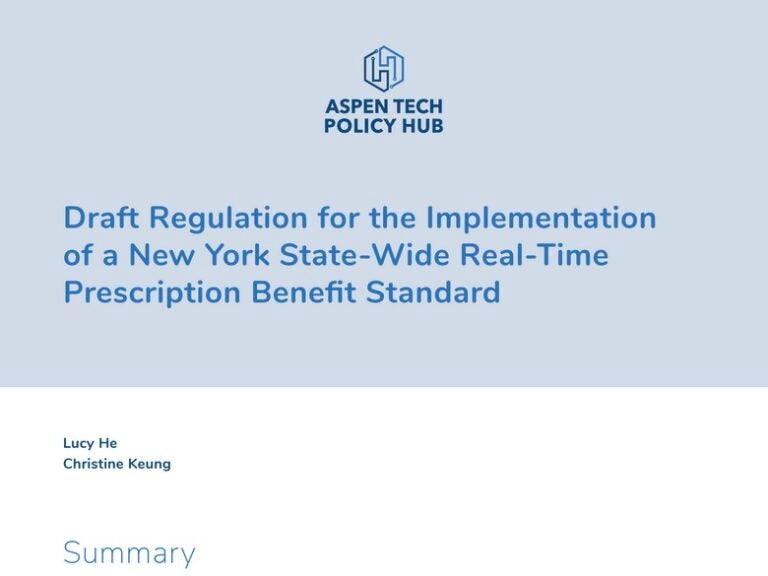 ASPEN TECH
POLICY HUB

Draft Regulation for the Implementation of a New York State-Wide Real-Time Prescription Benefit Standard

Lucy He
Christine Keung

Summary